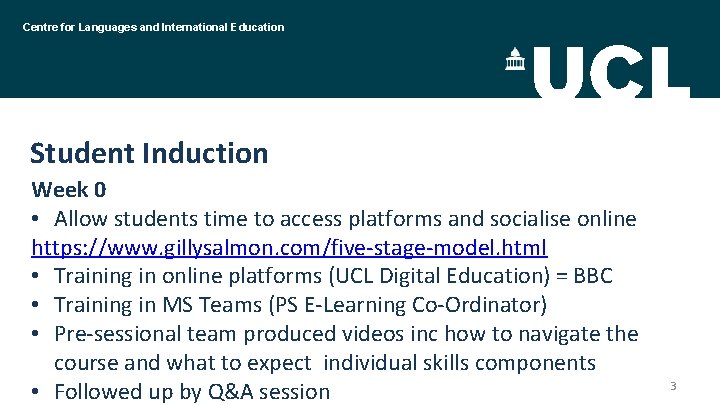 Centre for Languages and International Education

UCL

Student Induction

Week 0

• Allow students time to access platforms and socialise online https://www.gillysalmon.com/five-stage-model.html

• Training in online platforms (UCL Digital Education) = BBC

• Training in MS Teams (PS E-Learning Co-Ordinator)

• Pre-sessional team produced videos inc how to navigate the course and what to expect individual skills components

• Followed up by Q&A session

3